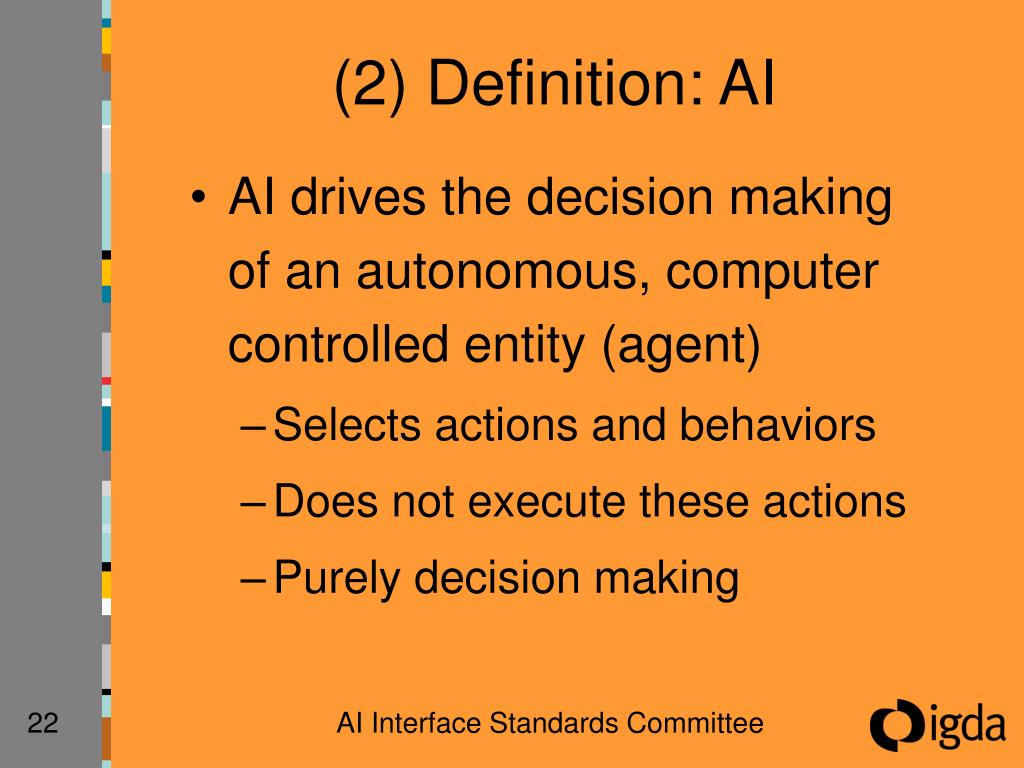 (2) Definition: AI

• AI drives the decision making of an autonomous, computer controlled entity (agent)
– Selects actions and behaviors
– Does not execute these actions
– Purely decision making

22

AI Interface Standards Committee

igda